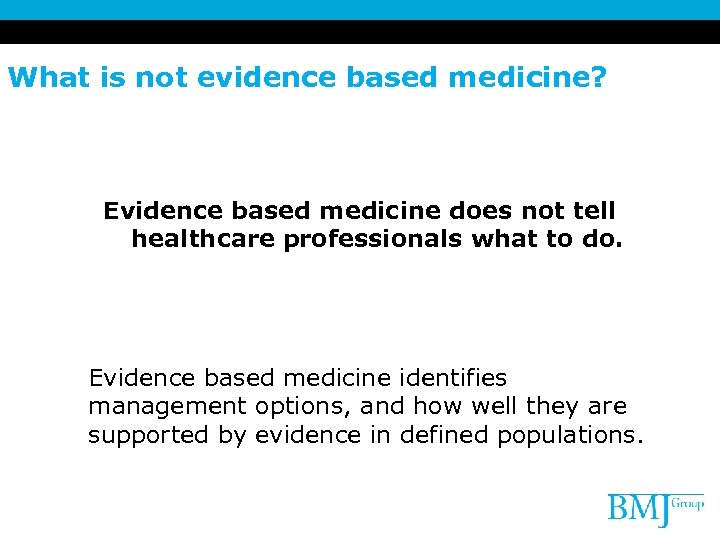 What is not evidence based medicine?

Evidence based medicine does not tell healthcare professionals what to do.

Evidence based medicine identifies management options, and how well they are supported by evidence in defined populations.

BMJ Group